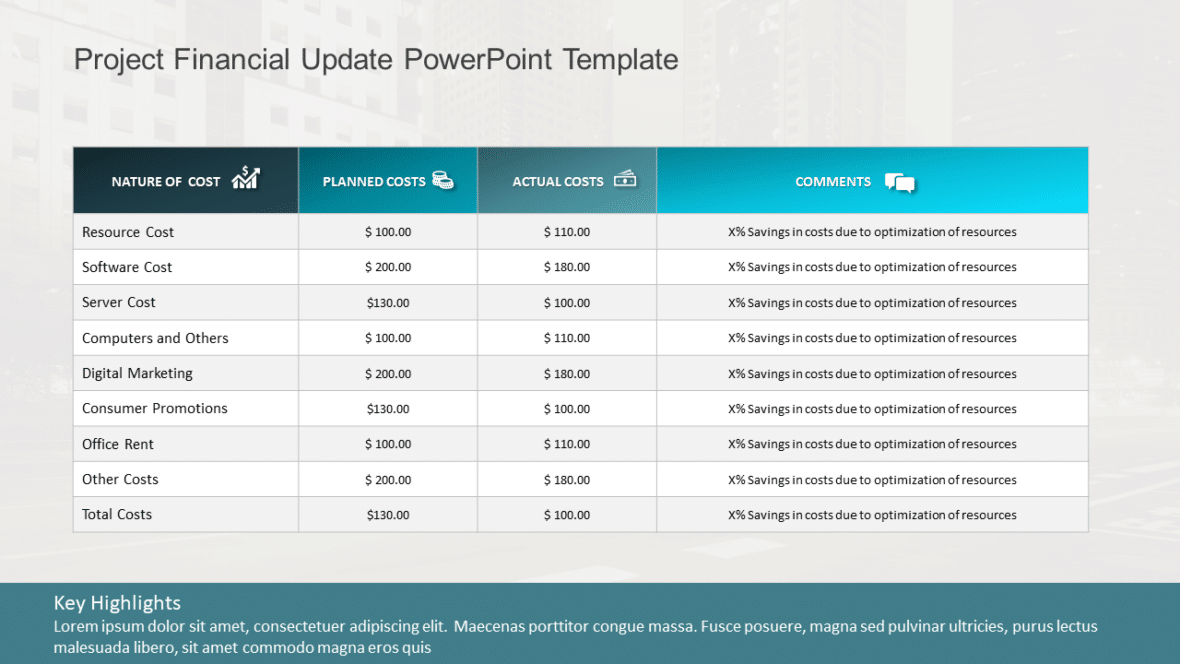 Project Financial Update PowerPoint Template

| NATURE OF COST | PLANNED COSTS | ACTUAL COSTS | COMMENTS |
|---|---|---|---|
| Resource Cost | $ 100.00 | $ 110.00 | X% Savings in costs due to optimization of resources |
| Software Cost | $ 200.00 | $ 180.00 | X% Savings in costs due to optimization of resources |
| Server Cost | $130.00 | $ 100.00 | X% Savings in costs due to optimization of resources |
| Computers and Others | $ 100.00 | $ 110.00 | X% Savings in costs due to optimization of resources |
| Digital Marketing | $ 200.00 | $ 180.00 | X% Savings in costs due to optimization of resources |
| Consumer Promotions | $130.00 | $ 100.00 | X% Savings in costs due to optimization of resources |
| Office Rent | $ 100.00 | $ 110.00 | X% Savings in costs due to optimization of resources |
| Other Costs | $ 200.00 | $ 180.00 | X% Savings in costs due to optimization of resources |
| Total Costs | $130.00 | $ 100.00 | X% Savings in costs due to optimization of resources |

Key Highlights
Lorem ipsum dolor sit amet, consectetuer adipiscing elit. Maecenas porttitor congue massa. Fusce posuere, magna sed pulvinar ultricies, purus lectus malesuada libero, sit amet commodo magna eros quis